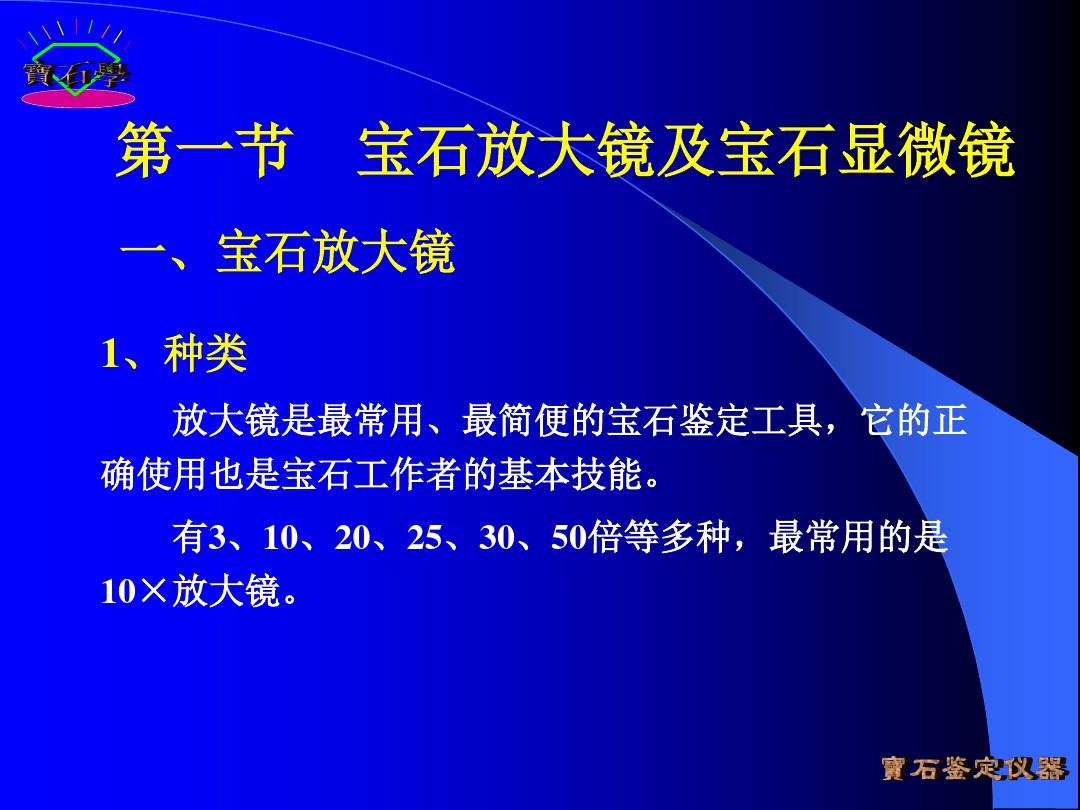 寶石學

第一节　宝石放大镜及宝石显微镜

一、宝石放大镜

1、种类

放大镜是最常用、最简便的宝石鉴定工具，它的正确使用也是宝石工作者的基本技能。

有3、10、20、25、30、50倍等多种，最常用的是10×放大镜。

寶石鉴定仪器